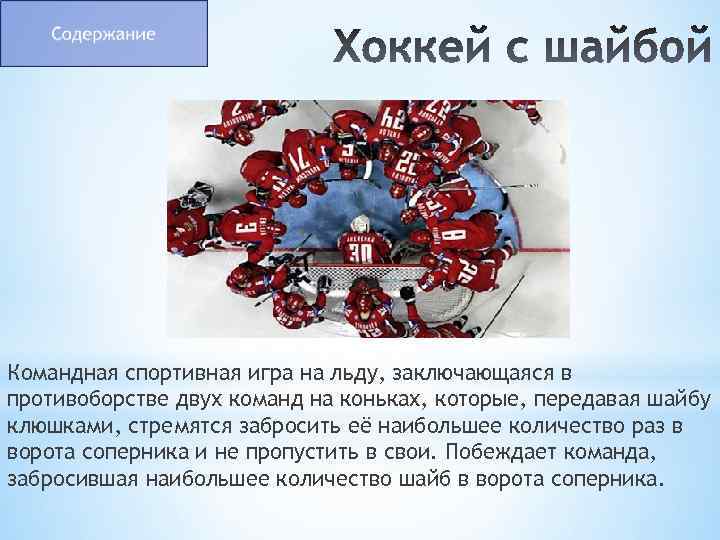 Содержание

Хоккей с шайбой

Командная спортивная игра на льду, заключающаяся в противоборстве двух команд на коньках, которые, передавая шайбу клюшками, стремятся забросить её наибольшее количество раз в ворота соперника и не пропустить в свои. Побеждает команда, забросившая наибольшее количество шайб в ворота соперника.